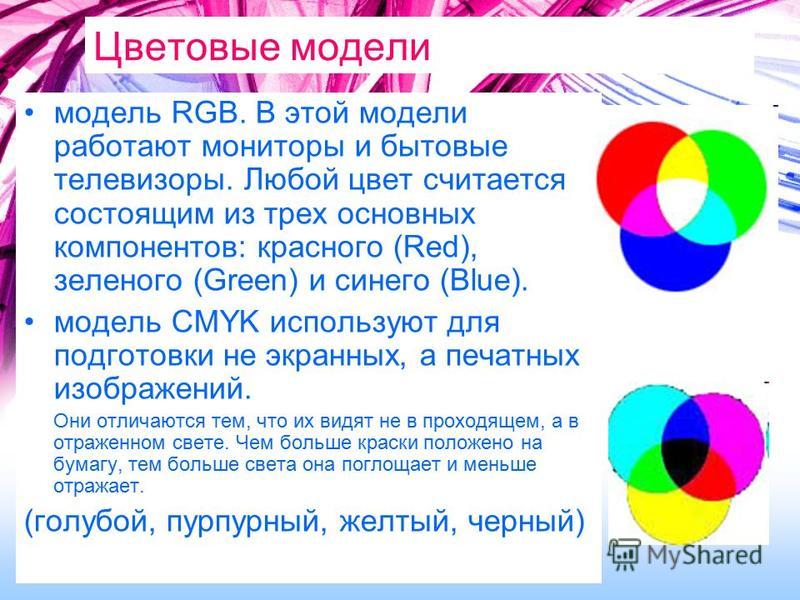 Цветовые модели

• модель RGB. В этой модели работают мониторы и бытовые телевизоры. Любой цвет считается состоящим из трех основных компонентов: красного (Red), зеленого (Green) и синего (Blue).

• модель CMYK используют для подготовки не экранных, а печатных изображений.

Они отличаются тем, что их видят не в проходящем, а в отраженном свете. Чем больше краски положено на бумагу, тем больше света она поглощает и меньше отражает.

(голубой, пурпурный, желтый, черный)

MyShared